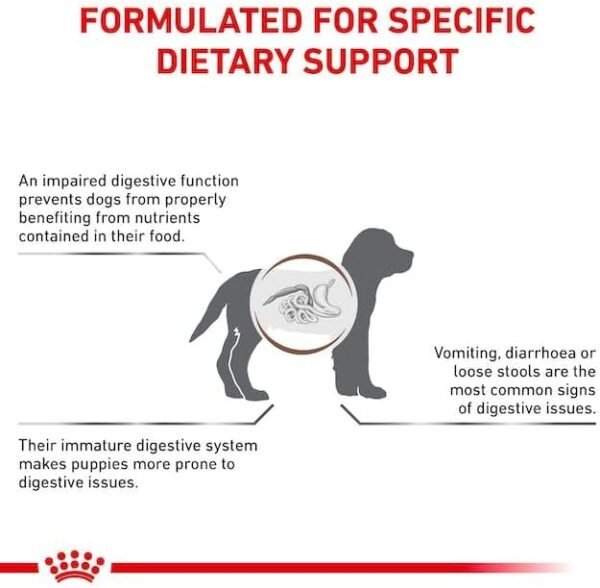 FORMULATED FOR SPECIFIC DIETARY SUPPORT

An impaired digestive function prevents dogs from properly benefiting from nutrients contained in their food.

Vomiting, diarrhoea or loose stools are the most common signs of digestive issues.

Their immature digestive system makes puppies more prone to digestive issues.